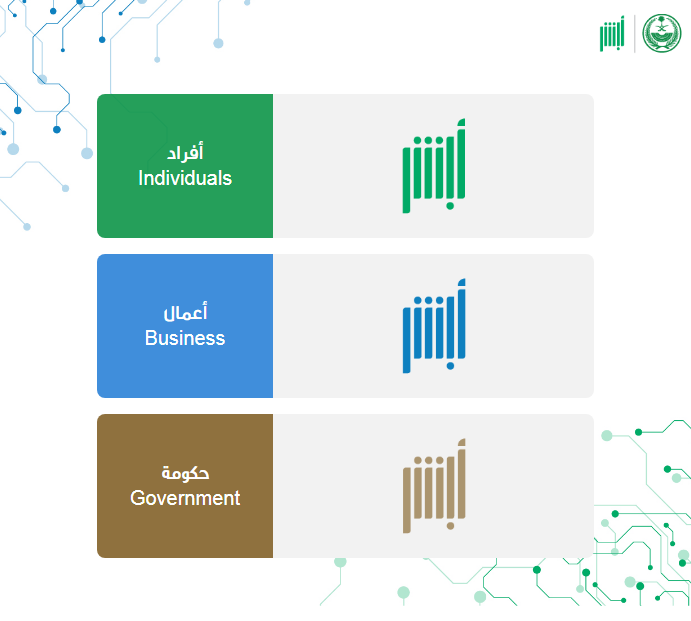 أبشر

أفراد
Individuals

أبشر

أعمال
Business

أبشر

حكومة
Government

أبشر